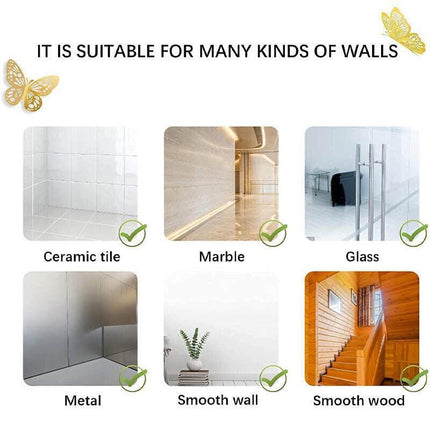 IT IS SUITABLE FOR MANY KINDS OF WALLS

Ceramic tile

Marble

Glass

Metal

Smooth wall

Smooth wood